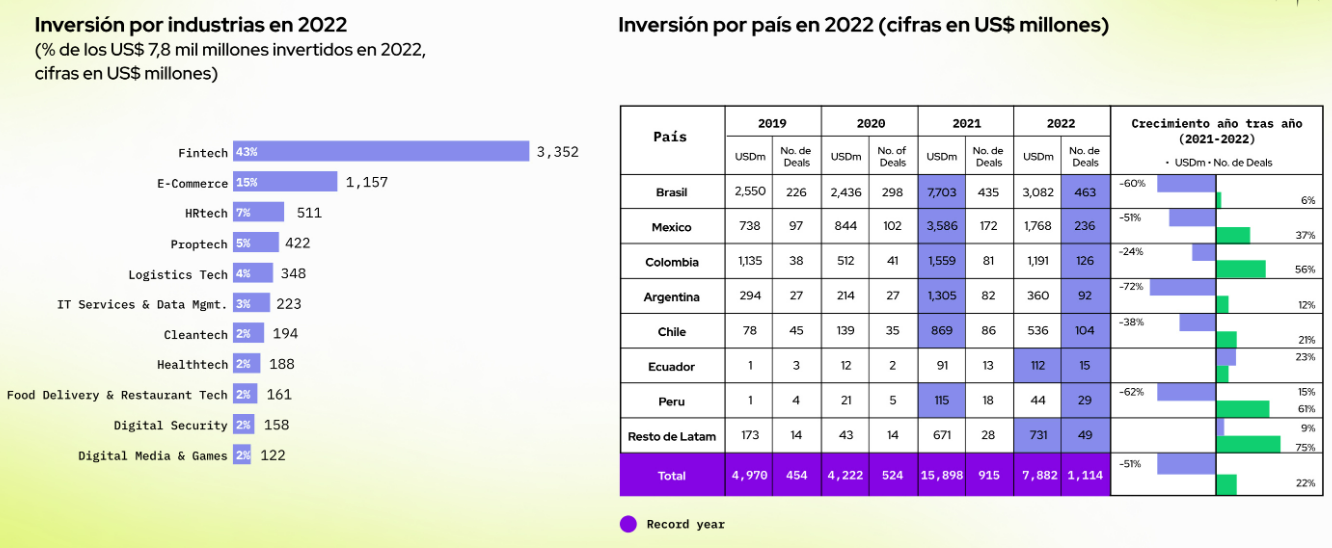 Inversión por industrias en 2022
(% de los US$ 7,8 mil millones invertidos en 2022, cifras en US$ millones)

Fintech 43% 3,352
E-Commerce 15% 1,157
HRtech 7% 511
Proptech 5% 422
Logistics Tech 4% 348
IT Services & Data Mgmt. 3% 223
Cleantech 2% 194
Healthtech 2% 188
Food Delivery & Restaurant Tech 2% 161
Digital Security 2% 158
Digital Media & Games 2% 122

Inversión por país en 2022 (cifras en US$ millones)

| País | 2019 USDm | 2019 No. de Deals | 2020 USDm | 2020 No. of Deals | 2021 USDm | 2021 No. de Deals | 2022 USDm | 2022 No. de Deals | Crecimiento año tras año (2021-2022) • USDm • No. de Deals |
|---|---|---|---|---|---|---|---|---|---|
| Brasil | 2,550 | 226 | 2,436 | 298 | 7,703 | 435 | 3,082 | 463 | -60% 6% |
| Mexico | 738 | 97 | 844 | 102 | 3,586 | 172 | 1,768 | 236 | -51% 37% |
| Colombia | 1,135 | 38 | 512 | 41 | 1,559 | 81 | 1,191 | 126 | -24% 56% |
| Argentina | 294 | 27 | 214 | 27 | 1,305 | 82 | 360 | 92 | -72% 12% |
| Chile | 78 | 45 | 139 | 35 | 869 | 86 | 536 | 104 | -38% 21% |
| Ecuador | 1 | 3 | 12 | 2 | 91 | 13 | 112 | 15 | 23% |
| Peru | 1 | 4 | 21 | 5 | 115 | 18 | 44 | 29 | -62% 15% 61% |
| Resto de Latam | 173 | 14 | 43 | 14 | 671 | 28 | 731 | 49 | 9% 75% |
| Total | 4,970 | 454 | 4,222 | 524 | 15,898 | 915 | 7,882 | 1,114 | -51% 22% |

Record year